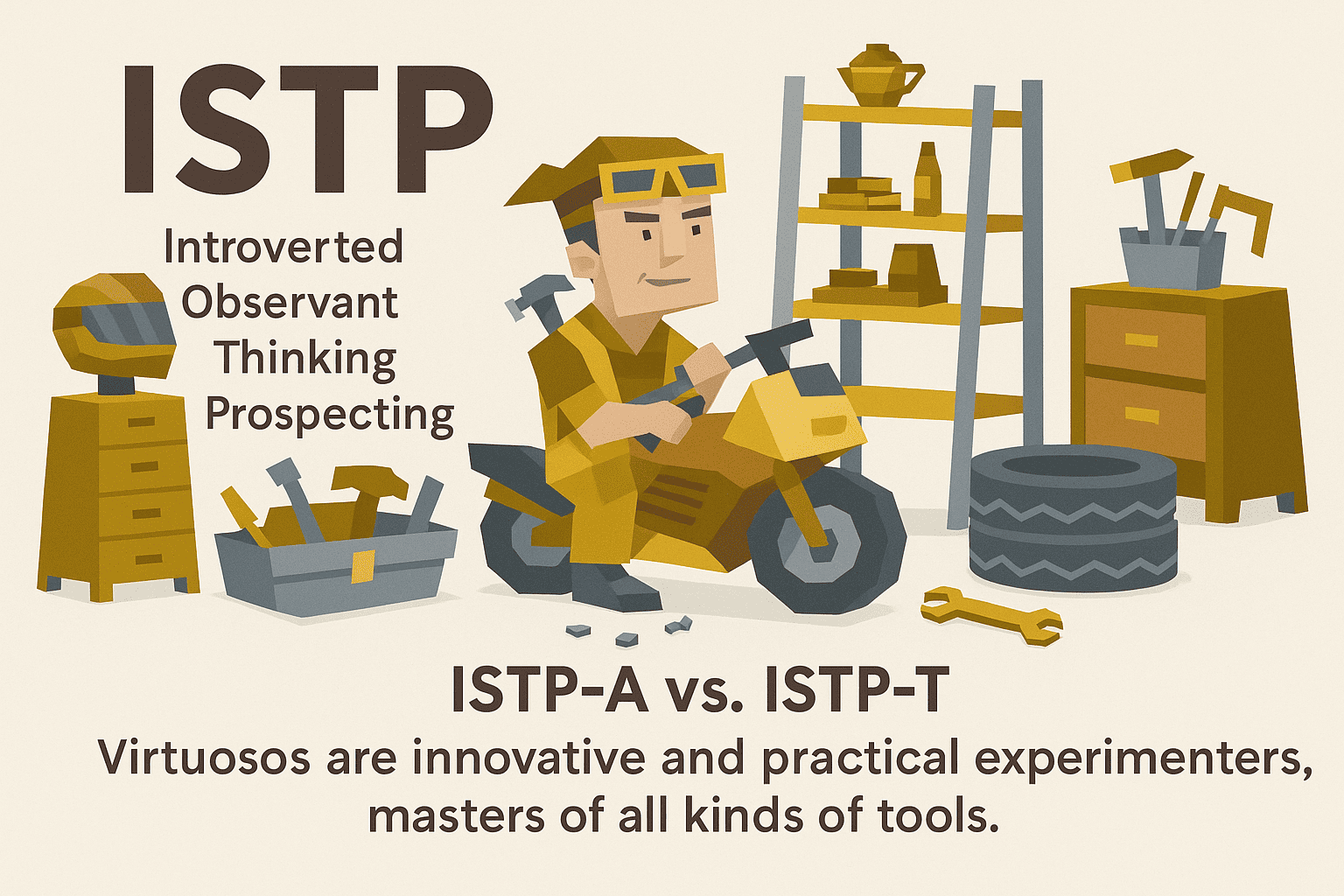 ISTP

Introverted
Observant
Thinking
Prospecting

ISTP-A vs. ISTP-T

Virtuosos are innovative and practical experimenters, masters of all kinds of tools.